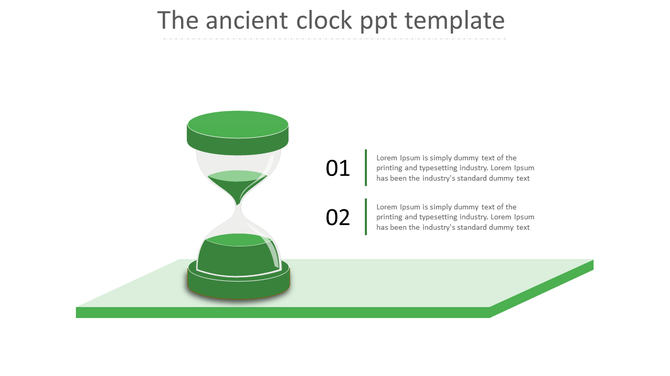 The ancient clock ppt template

01

Lorem Ipsum is simply dummy text of the printing and typesetting industry. Lorem Ipsum has been the industry's standard dummy text

02

Lorem Ipsum is simply dummy text of the printing and typesetting industry. Lorem Ipsum has been the industry's standard dummy text